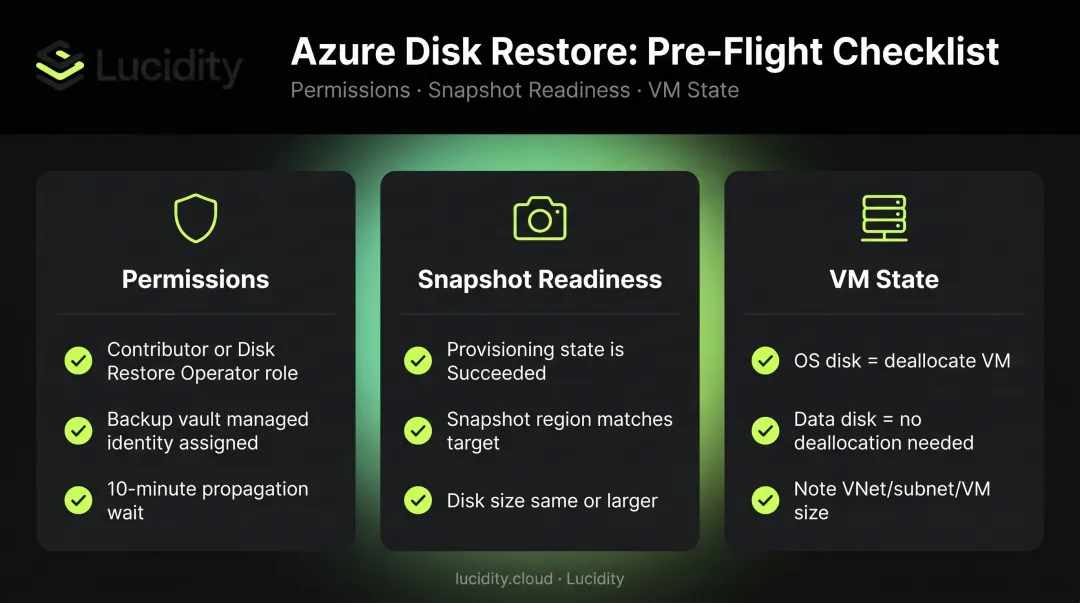 Lucidity

Azure Disk Restore: Pre-Flight Checklist

Permissions · Snapshot Readiness · VM State

Permissions

Contributor or Disk Restore Operator role

Backup vault managed identity assigned

10-minute propagation wait

Snapshot Readiness

Provisioning state is Succeeded

Snapshot region matches target

Disk size same or larger

VM State

OS disk = deallocate VM

Data disk = no deallocation needed

Note VNet/subnet/VM size

lucidity.cloud · Lucidity